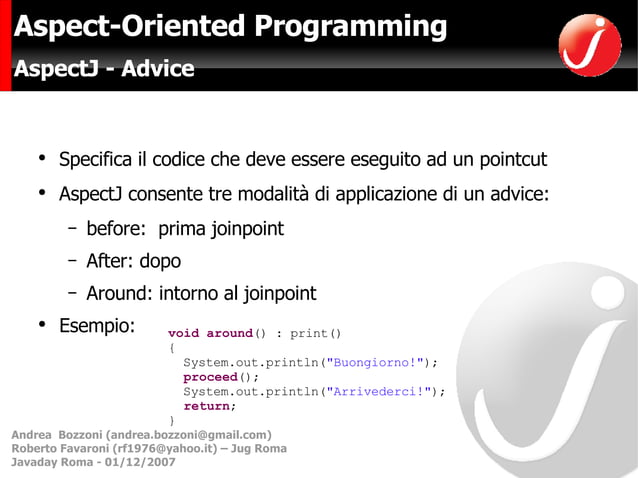 Aspect-Oriented Programming
AspectJ - Advice

• Specifica il codice che deve essere eseguito ad un pointcut
• AspectJ consente tre modalità di applicazione di un advice:
  – before: prima joinpoint
  – After: dopo
  – Around: intorno al joinpoint
• Esempio:

void around() : print()
{
  System.out.println("Buongiorno!");
  proceed();
  System.out.println("Arrivederci!");
  return;
}

Andrea Bozzoni (andrea.bozzoni@gmail.com)
Roberto Favaroni (rf1976@yahoo.it) – Jug Roma
Javaday Roma - 01/12/2007